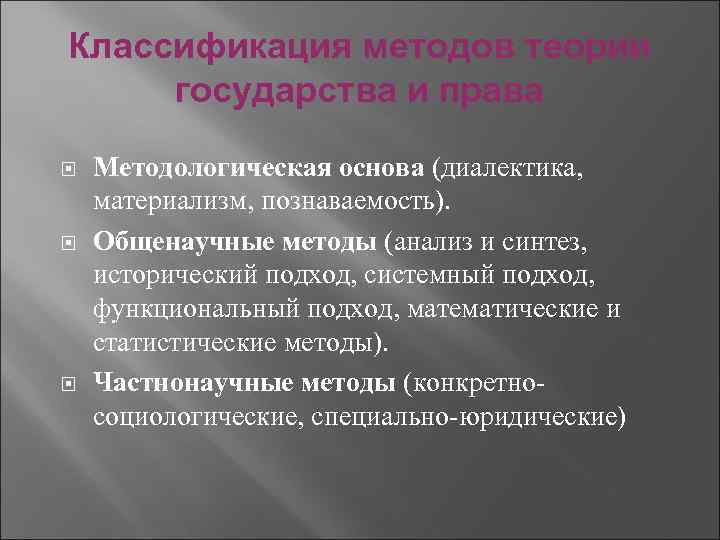 Классификация методов теории государства и права

Методологическая основа (диалектика, материализм, познаваемость).

Общенаучные методы (анализ и синтез, исторический подход, системный подход, функциональный подход, математические и статистические методы).

Частнонаучные методы (конкретно-социологические, специально-юридические)